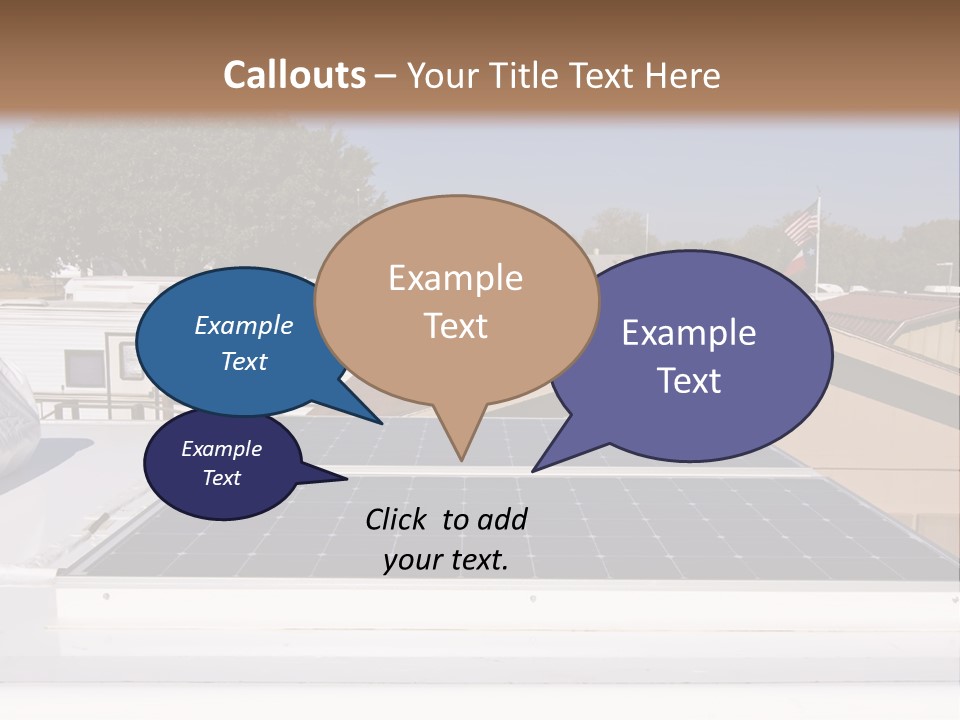 Callouts – Your Title Text Here

Example Text

Example Text

Example Text

Example Text

Click to add your text.